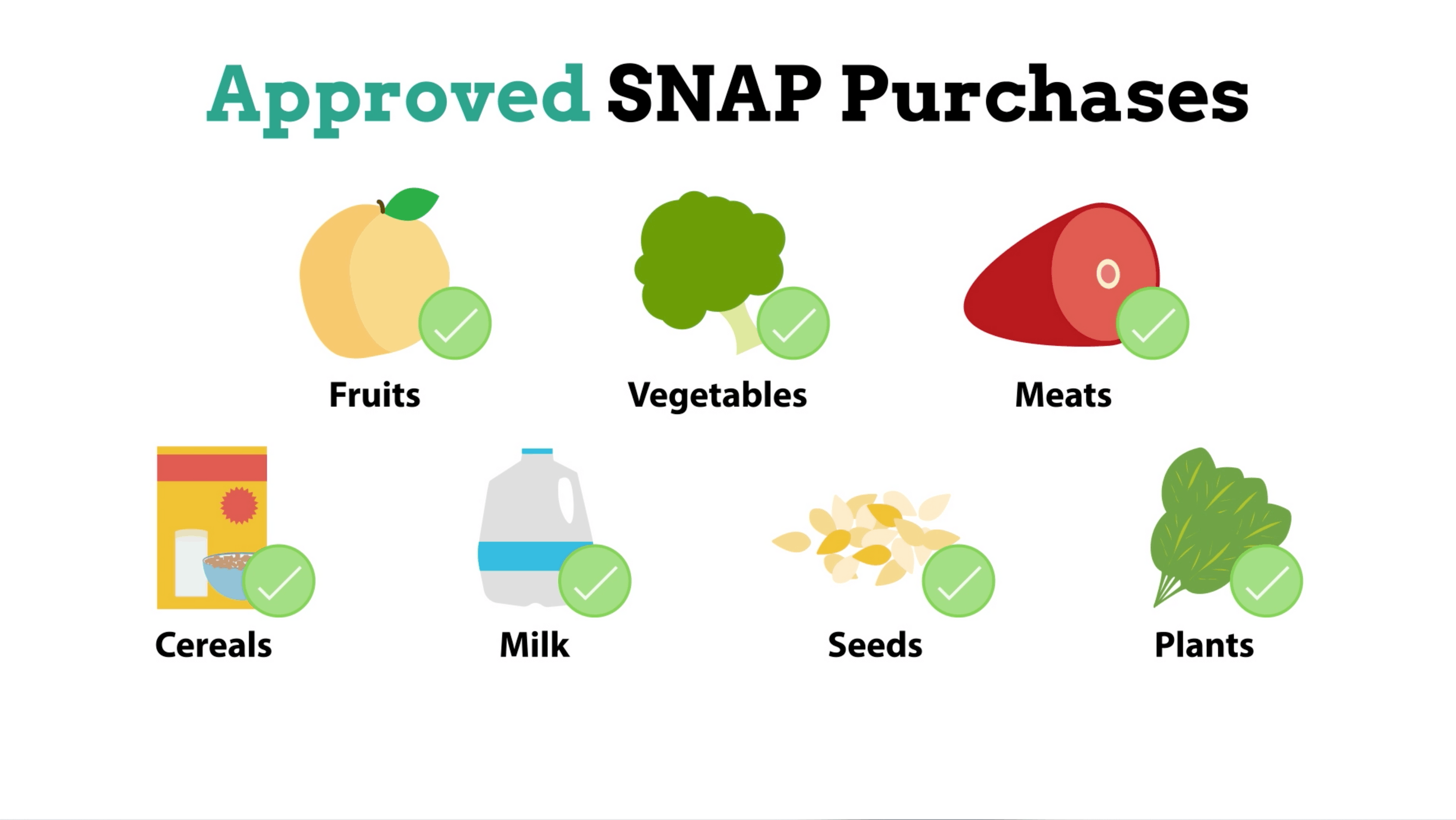 Approved SNAP Purchases

Fruits

Vegetables

Meats

Cereals

Milk

Seeds

Plants